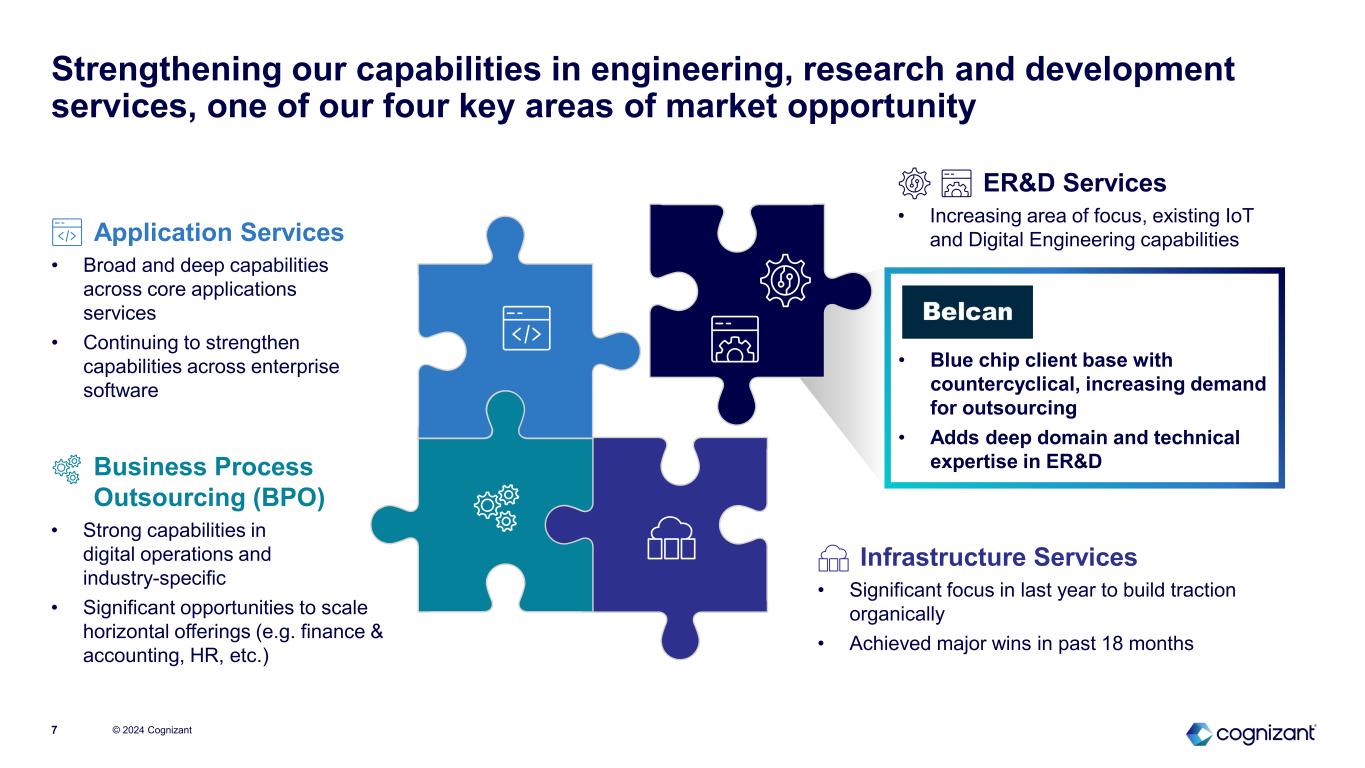 Strengthening our capabilities in engineering, research and development services, one of our four key areas of market opportunity

Application Services

• Broad and deep capabilities across core applications services
• Continuing to strengthen capabilities across enterprise software

Business Process Outsourcing (BPO)

• Strong capabilities in digital operations and industry-specific
• Significant opportunities to scale horizontal offerings (e.g. finance & accounting, HR, etc.)

ER&D Services

• Increasing area of focus, existing IoT and Digital Engineering capabilities

Belcan

• Blue chip client base with countercyclical, increasing demand for outsourcing
• Adds deep domain and technical expertise in ER&D

Infrastructure Services

• Significant focus in last year to build traction organically
• Achieved major wins in past 18 months

7 © 2024 Cognizant

cognizant